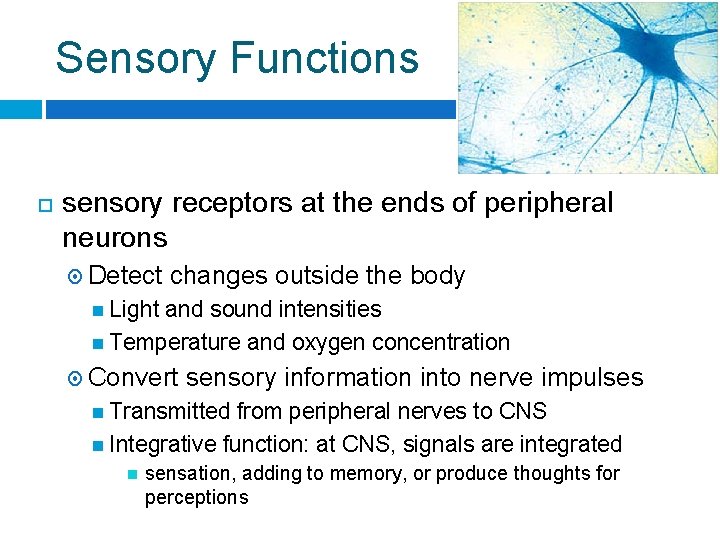 Sensory Functions

sensory receptors at the ends of peripheral neurons

Detect changes outside the body

Light and sound intensities

Temperature and oxygen concentration

Convert sensory information into nerve impulses

Transmitted from peripheral nerves to CNS

Integrative function: at CNS, signals are integrated

sensation, adding to memory, or produce thoughts for perceptions